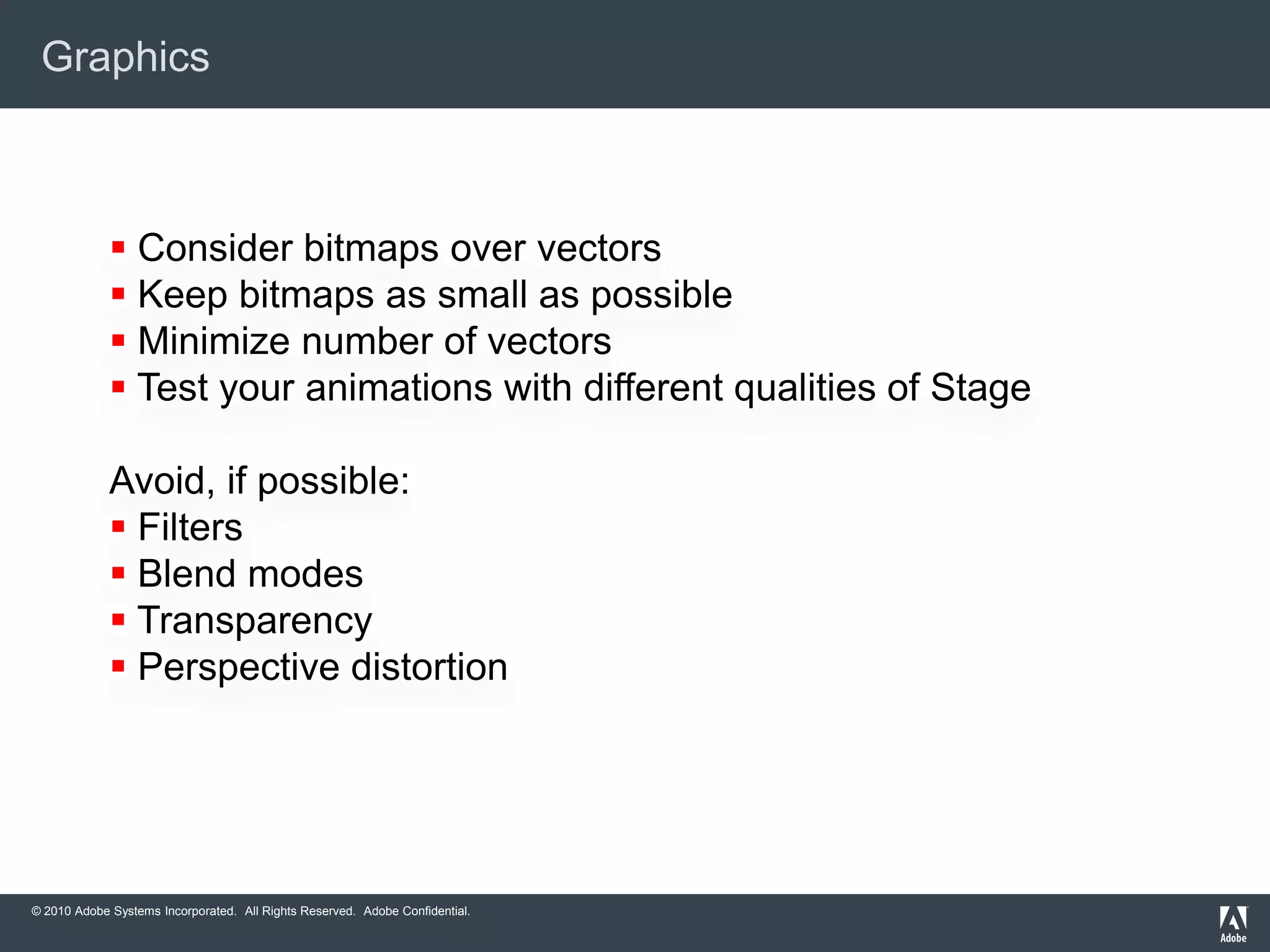 Graphics

▪ Consider bitmaps over vectors
▪ Keep bitmaps as small as possible
▪ Minimize number of vectors
▪ Test your animations with different qualities of Stage

Avoid, if possible:
▪ Filters
▪ Blend modes
▪ Transparency
▪ Perspective distortion

© 2010 Adobe Systems Incorporated. All Rights Reserved. Adobe Confidential.

Adobe